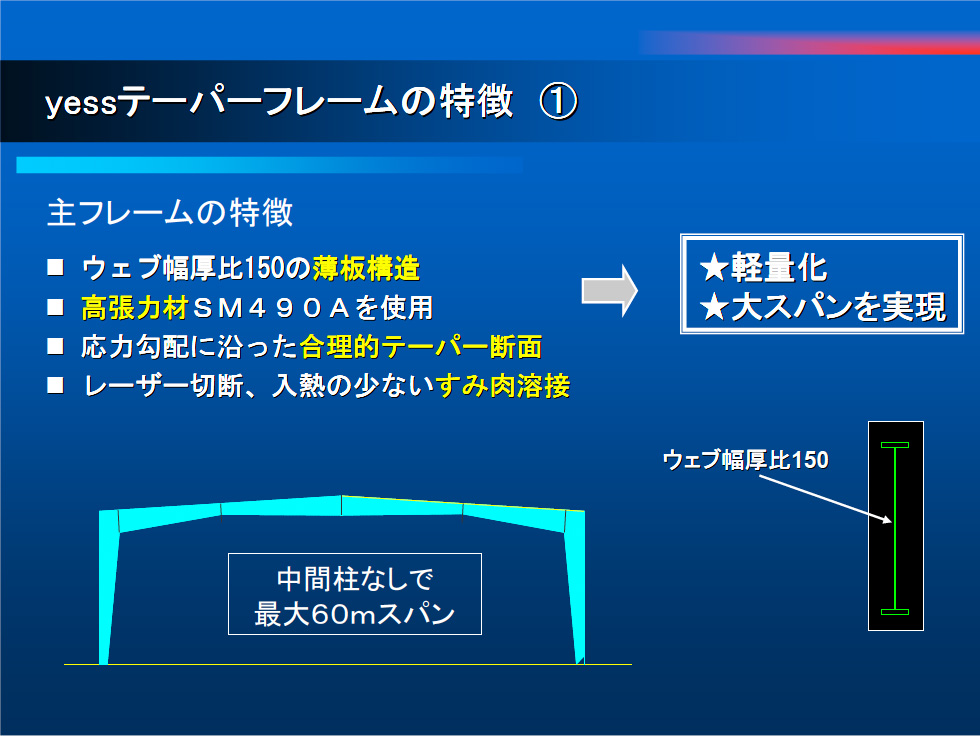 yessテーパーフレームの特徴 ①

主フレームの特徴

■ ウェブ幅厚比150の薄板構造
■ 高張力材ＳＭ４９０Ａを使用
■ 応力勾配に沿った合理的テーパー断面
■ レーザー切断、入熱の少ないすみ肉溶接

★軽量化
★大スパンを実現

ウェブ幅厚比150

中間柱なしで
最大60mスパン